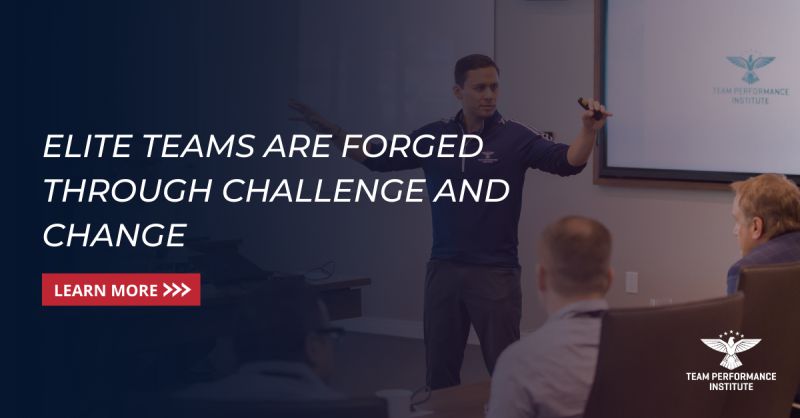 TEAM PERFORMANCE INSTITUTE

ELITE TEAMS ARE FORGED THROUGH CHALLENGE AND CHANGE

LEARN MORE >>>

TEAM PERFORMANCE INSTITUTE